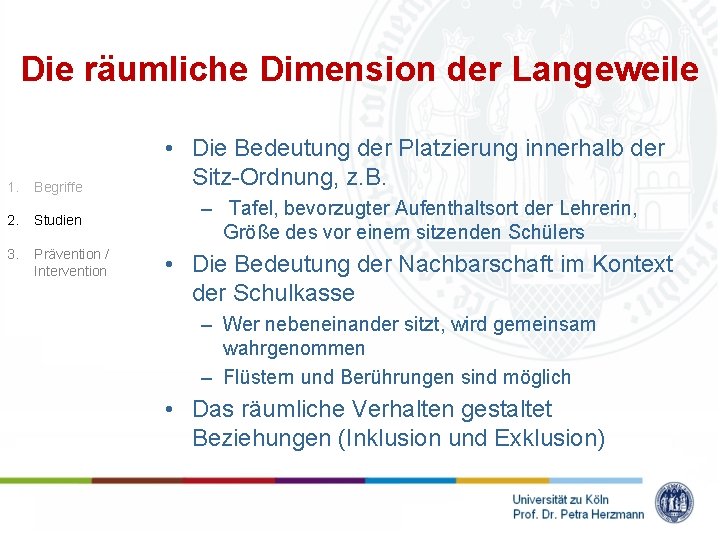 Die räumliche Dimension der Langeweile

1. Begriffe
2. Studien
3. Prävention / Intervention

• Die Bedeutung der Platzierung innerhalb der Sitz-Ordnung, z.B.
– Tafel, bevorzugter Aufenthaltsort der Lehrerin, Größe des vor einem sitzenden Schülers
• Die Bedeutung der Nachbarschaft im Kontext der Schulkasse
– Wer nebeneinander sitzt, wird gemeinsam wahrgenommen
– Flüstern und Berührungen sind möglich
• Das räumliche Verhalten gestaltet Beziehungen (Inklusion und Exklusion)

Universität zu Köln
Prof. Dr. Petra Herzmann